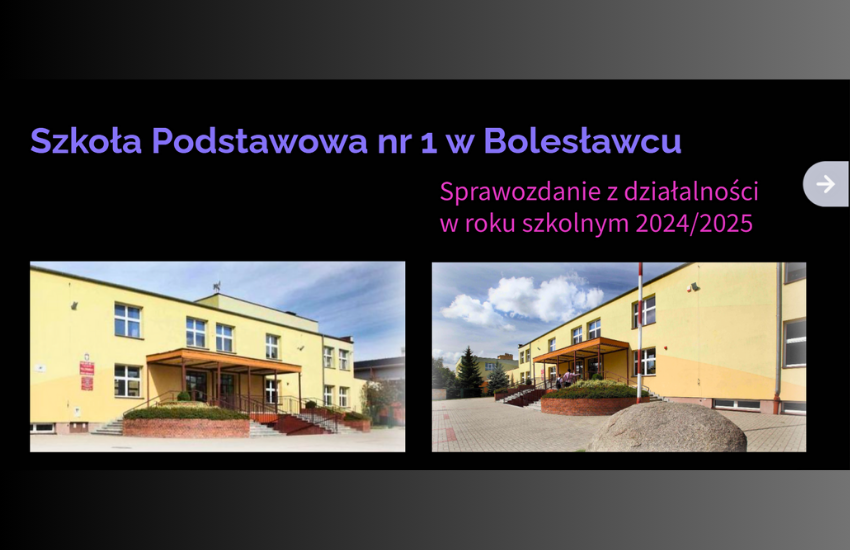 Szkoła Podstawowa nr 1 w Bolesławcu

Sprawozdanie z działalności w roku szkolnym 2024/2025